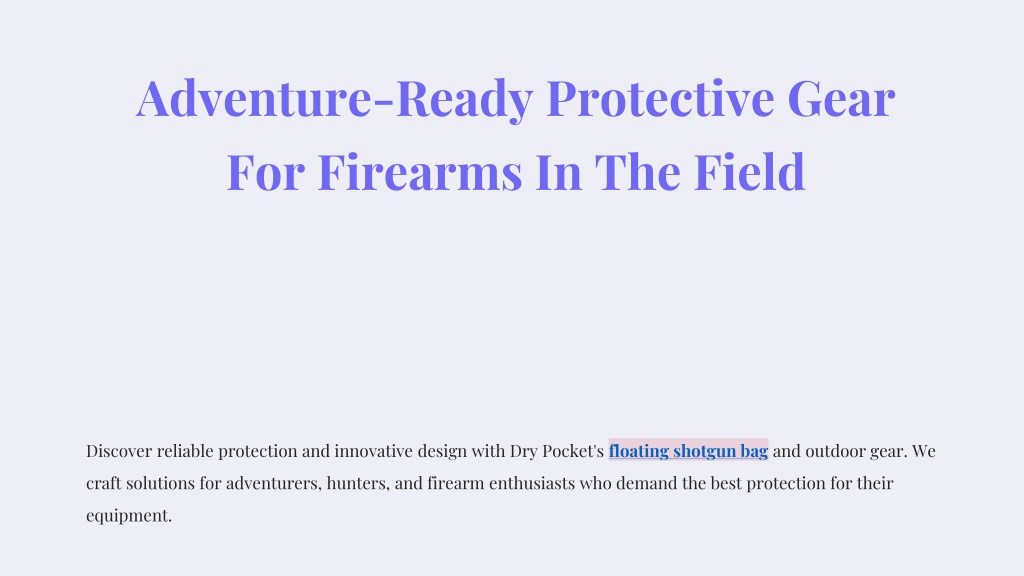 Adventure-Ready Protective Gear For Firearms In The Field

Discover reliable protection and innovative design with Dry Pocket's floating shotgun bag and outdoor gear. We craft solutions for adventurers, hunters, and firearm enthusiasts who demand the best protection for their equipment.